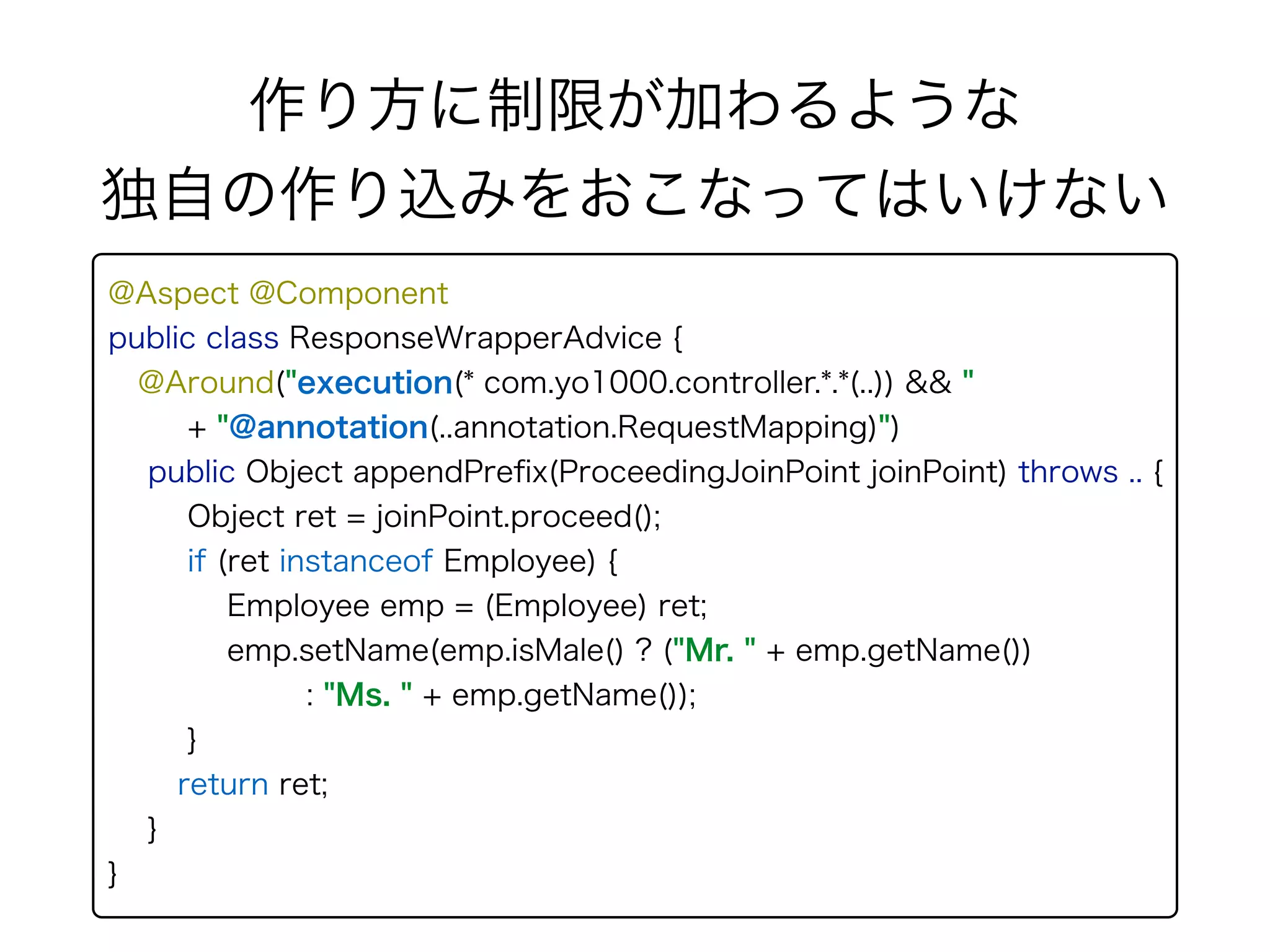 作り方に制限が加わるような
独自の作り込みをおこなってはいけない

@Aspect @Component
public class ResponseWrapperAdvice {
@Around("execution(* com.yo1000.controller.*.*(..)) && "
+ "@annotation(..annotation.RequestMapping)")
public Object appendPrefix(ProceedingJoinPoint joinPoint) throws .. {
Object ret = joinPoint.proceed();
if (ret instanceof Employee) {
Employee emp = (Employee) ret;
emp.setName(emp.isMale() ? ("Mr. " + emp.getName())
: "Ms. " + emp.getName());
}
return ret;
}
}